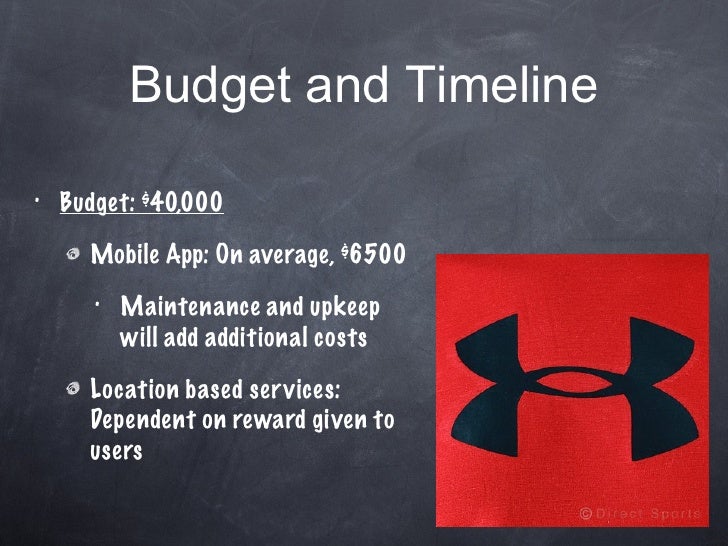 Budget and Timeline

• Budget: $40,000

Mobile App: On average, $6500

• Maintenance and upkeep will add additional costs

Location based services: Dependent on reward given to users

© Direct Sports